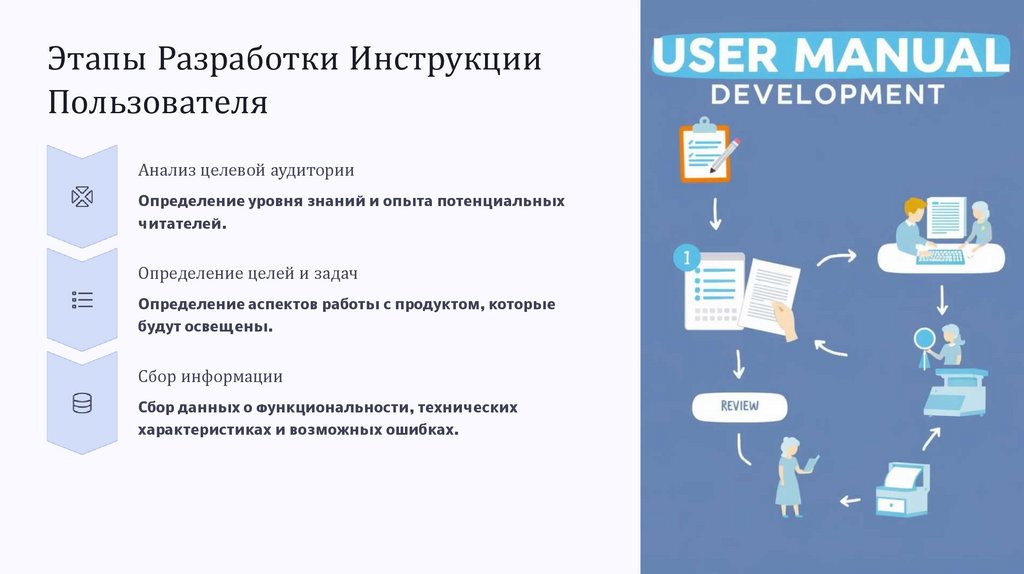 Этапы Разработки Инструкции Пользователя

Анализ целевой аудитории

Определение уровня знаний и опыта потенциальных читателей.

Определение целей и задач

Определение аспектов работы с продуктом, которые будут освещены.

Сбор информации

Сбор данных о функциональности, технических характеристиках и возможных ошибках.

USER MANUAL
DEVELOPMENT

1

REVIEW